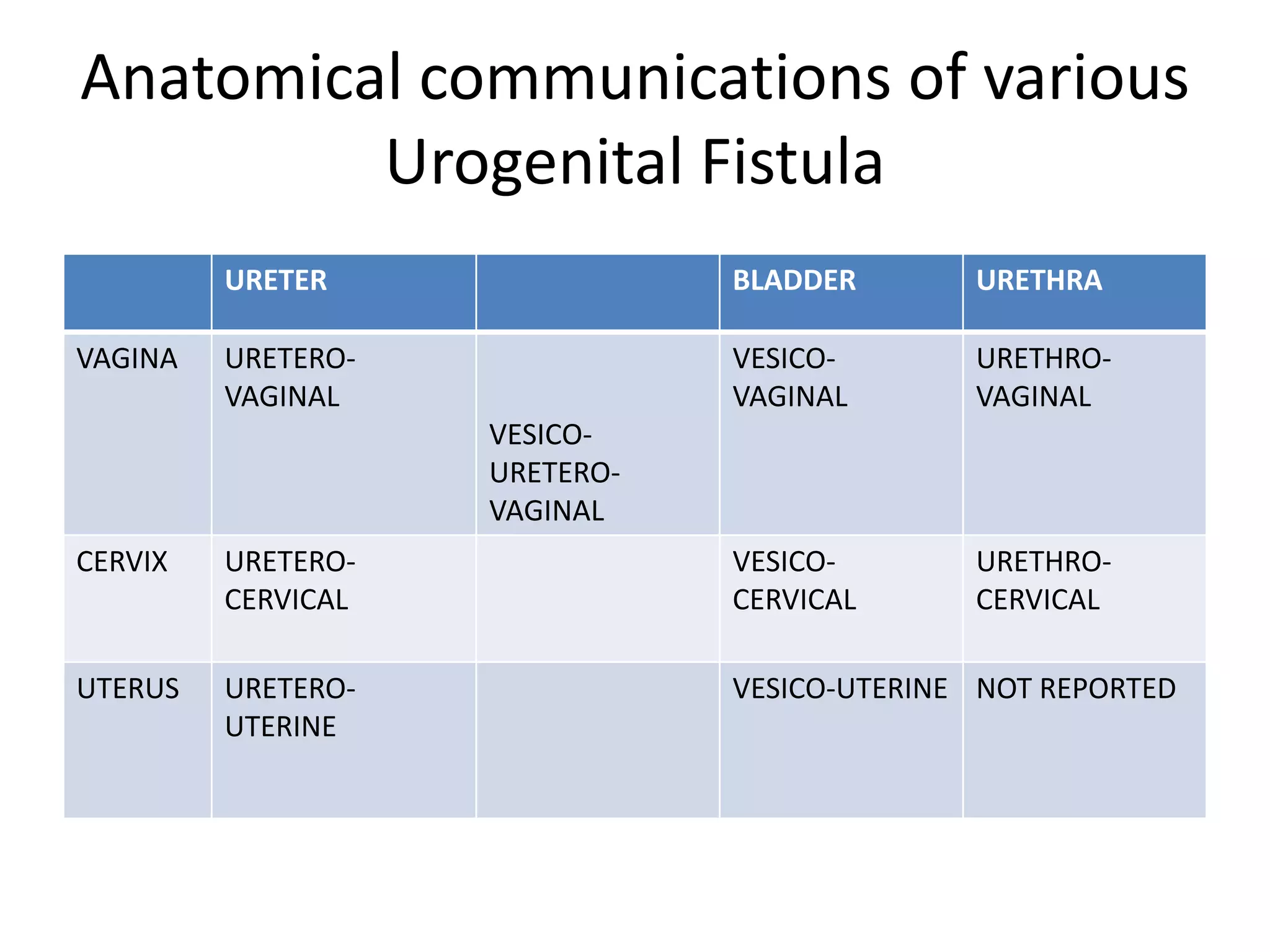 Anatomical communications of various Urogenital Fistula

| | URETER | | BLADDER | URETHRA |
|---|---|---|---|---|
| VAGINA | URETERO-VAGINAL | VESICO-URETERO-VAGINAL | VESICO-VAGINAL | URETHRO-VAGINAL |
| CERVIX | URETERO-CERVICAL | | VESICO-CERVICAL | URETHRO-CERVICAL |
| UTERUS | URETERO-UTERINE | | VESICO-UTERINE | NOT REPORTED |